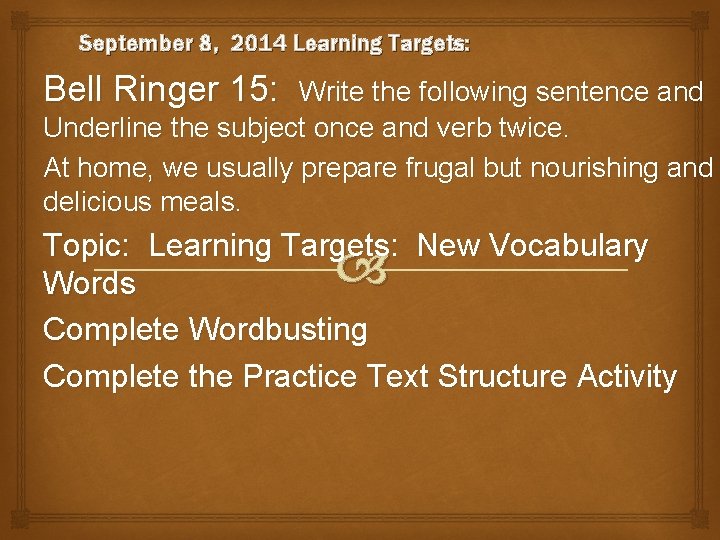 September 8, 2014 Learning Targets:

Bell Ringer 15: Write the following sentence and Underline the subject once and verb twice.

At home, we usually prepare frugal but nourishing and delicious meals.

Topic: Learning Targets: New Vocabulary Words

Complete Wordbusting

Complete the Practice Text Structure Activity